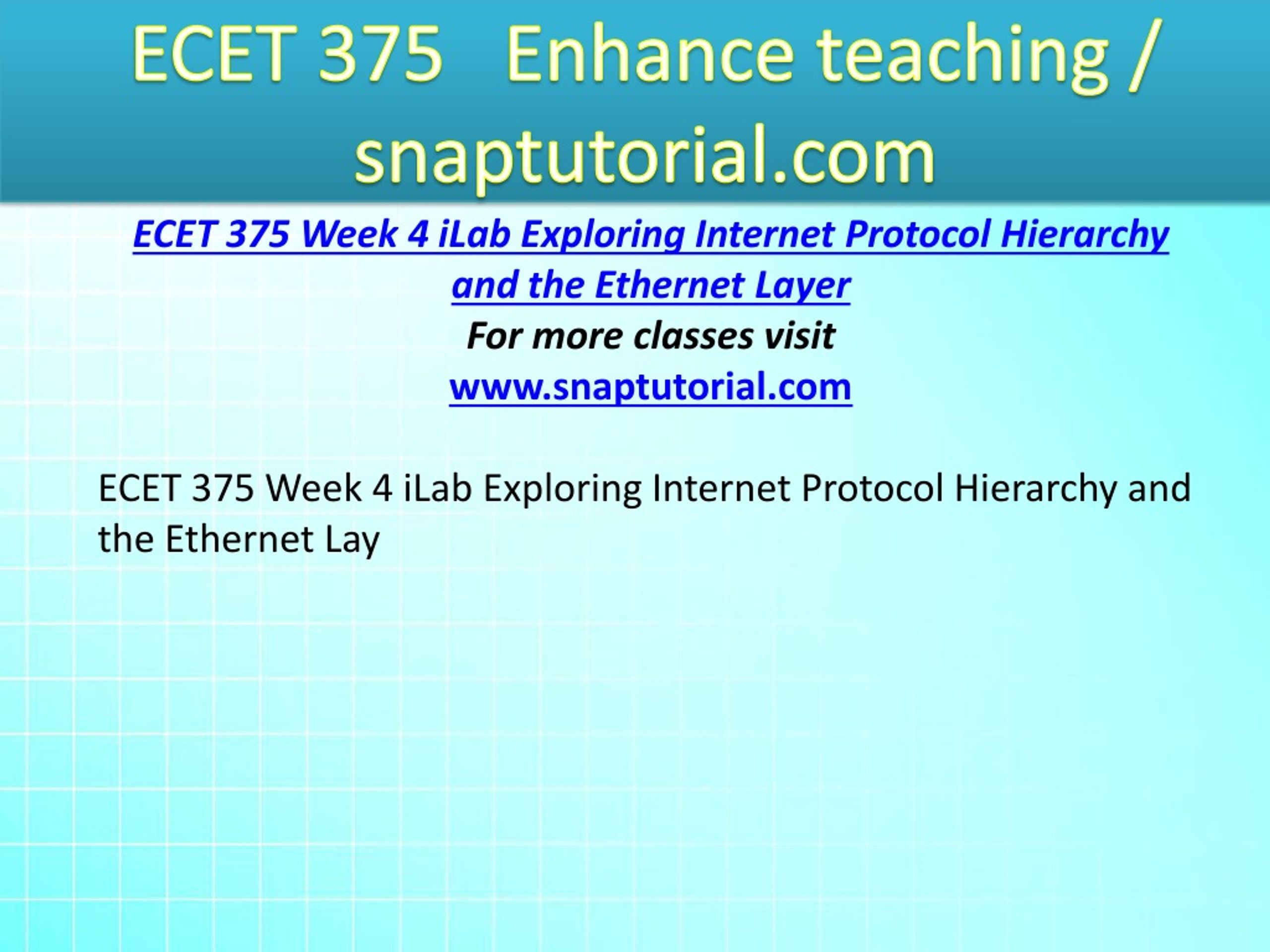 ECET 375 Enhance teaching / snaptutorial.com

ECET 375 Week 4 iLab Exploring Internet Protocol Hierarchy and the Ethernet Layer
For more classes visit
www.snaptutorial.com

ECET 375 Week 4 iLab Exploring Internet Protocol Hierarchy and the Ethernet Lay